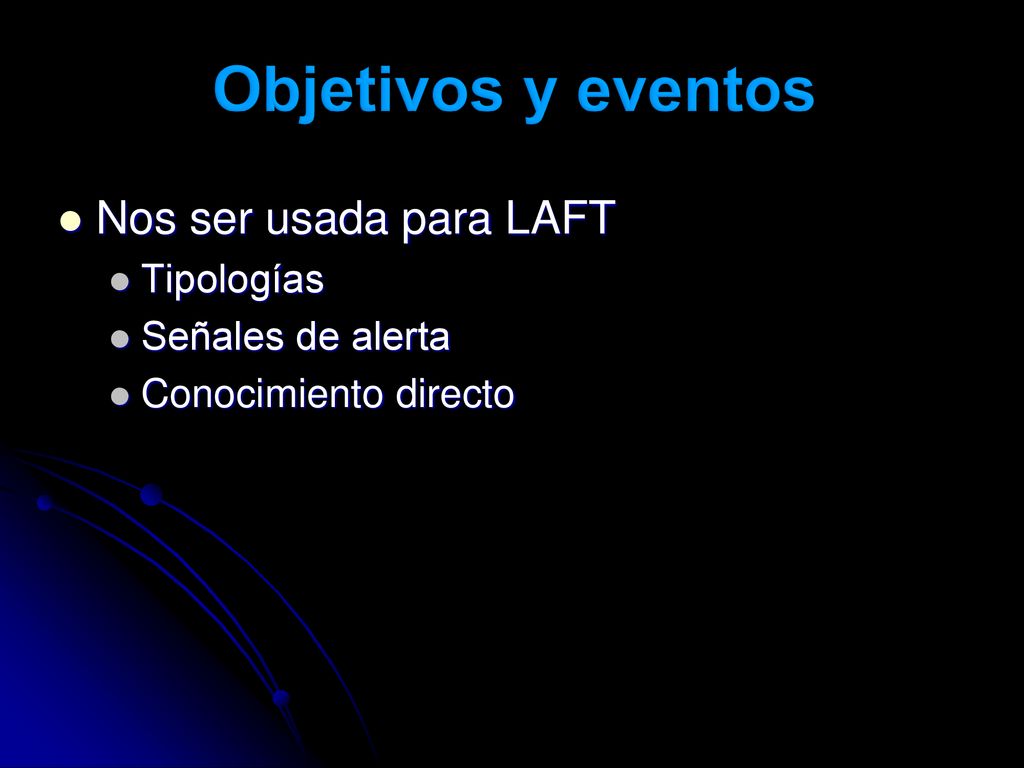 Objetivos y eventos

Nos ser usada para LAFT
Tipologías
Señales de alerta
Conocimiento directo